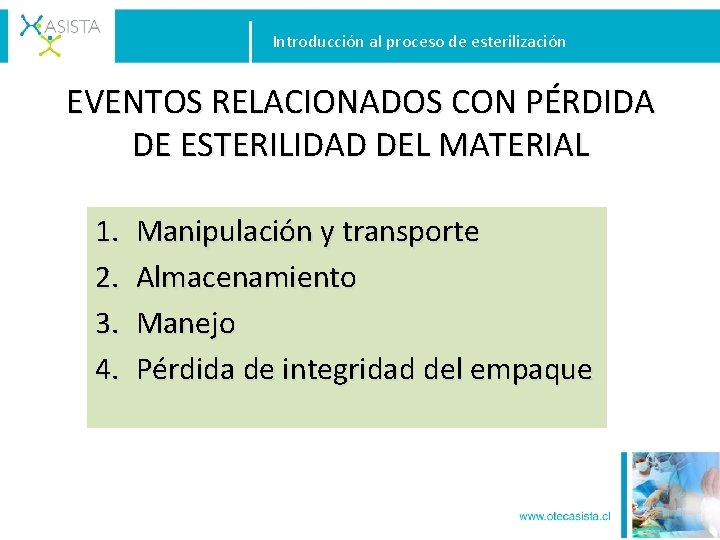 ASISTA

Introducción al proceso de esterilización

EVENTOS RELACIONADOS CON PÉRDIDA DE ESTERILIDAD DEL MATERIAL

1. Manipulación y transporte
2. Almacenamiento
3. Manejo
4. Pérdida de integridad del empaque

www.otecasista.cl